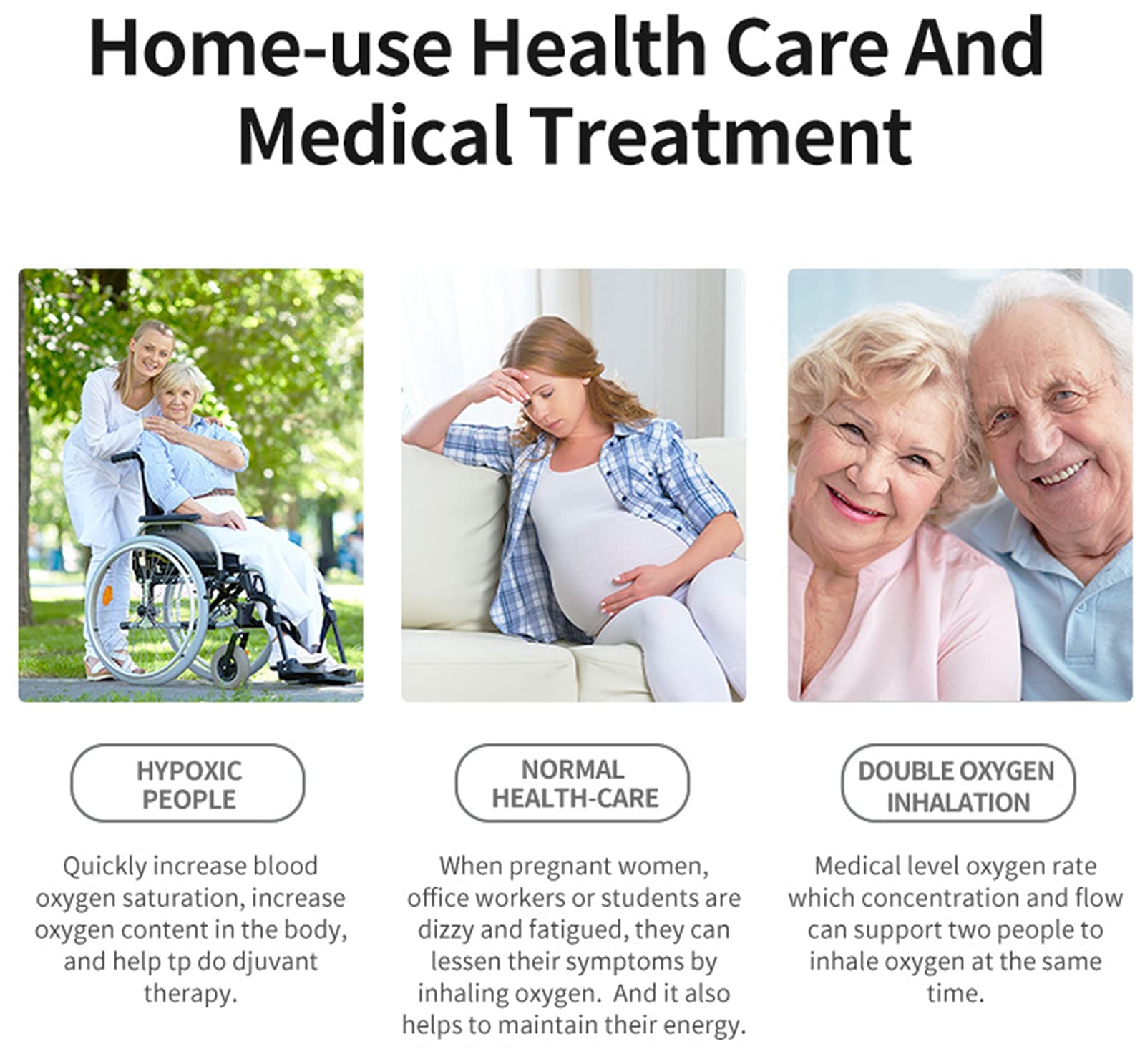 Home-use Health Care And Medical Treatment

HYPOXIC PEOPLE

Quickly increase blood oxygen saturation, increase oxygen content in the body, and help tp do djuvant therapy.

NORMAL HEALTH-CARE

When pregnant women, office workers or students are dizzy and fatigued, they can lessen their symptoms by inhaling oxygen. And it also helps to maintain their energy.

DOUBLE OXYGEN INHALATION

Medical level oxygen rate which concentration and flow can support two people to inhale oxygen at the same time.